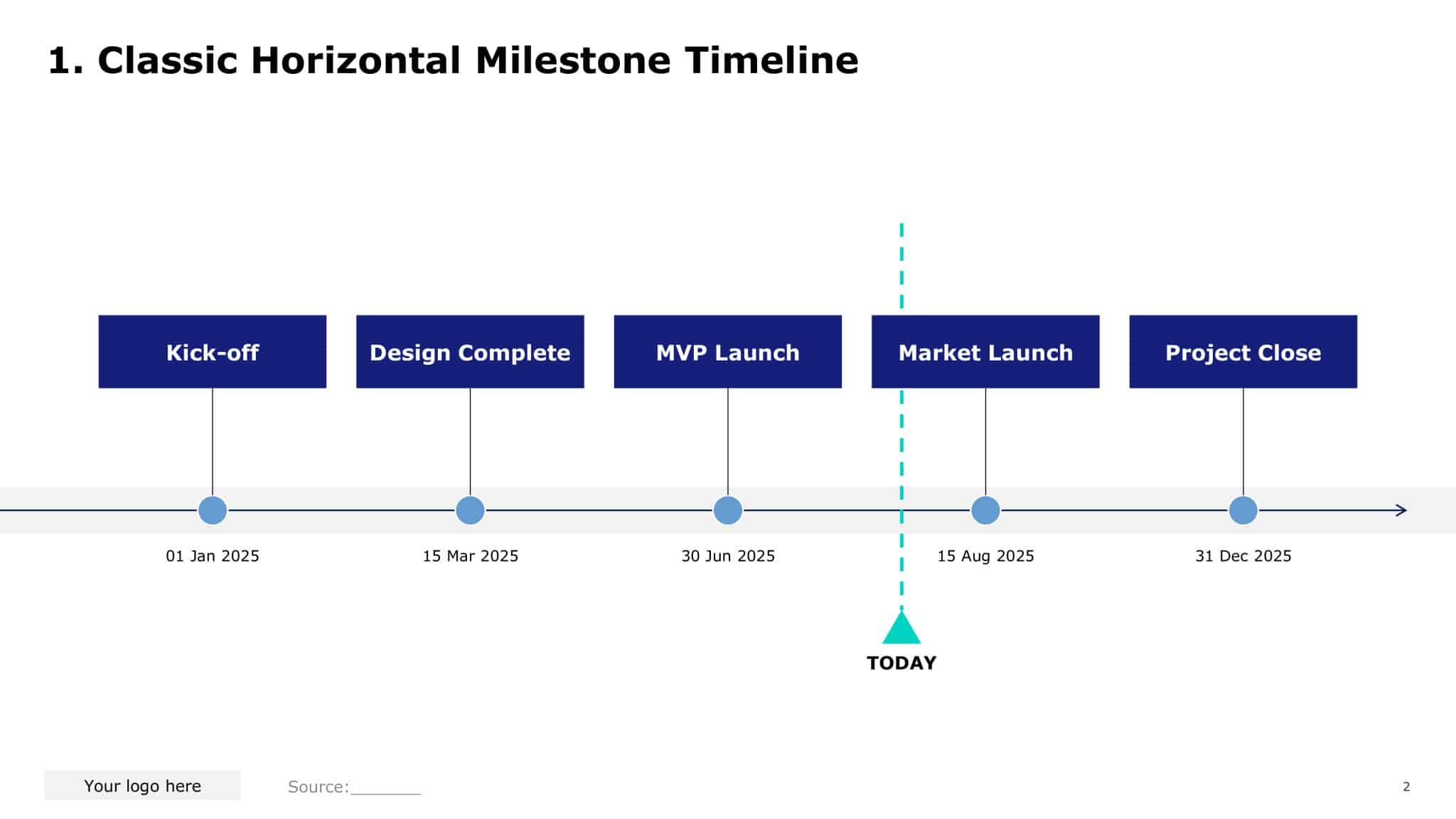 1. Classic Horizontal Milestone Timeline

Kick-off

Design Complete

MVP Launch

Market Launch

Project Close

01 Jan 2025

15 Mar 2025

30 Jun 2025

15 Aug 2025

31 Dec 2025

TODAY

Your logo here

Source:________

2